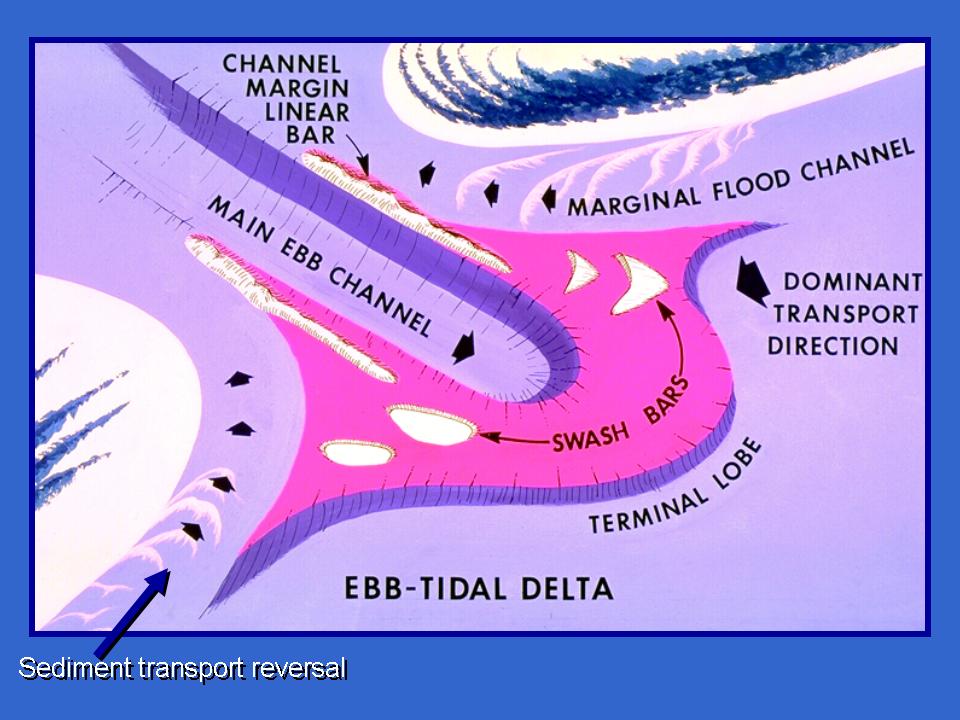 CHANNEL MARGIN LINEAR BAR

MARGINAL FLOOD CHANNEL

MAIN EBB CHANNEL

DOMINANT TRANSPORT DIRECTION

SWASH BARS

TERMINAL LOBE

EBB-TIDAL DELTA

Sediment transport reversal